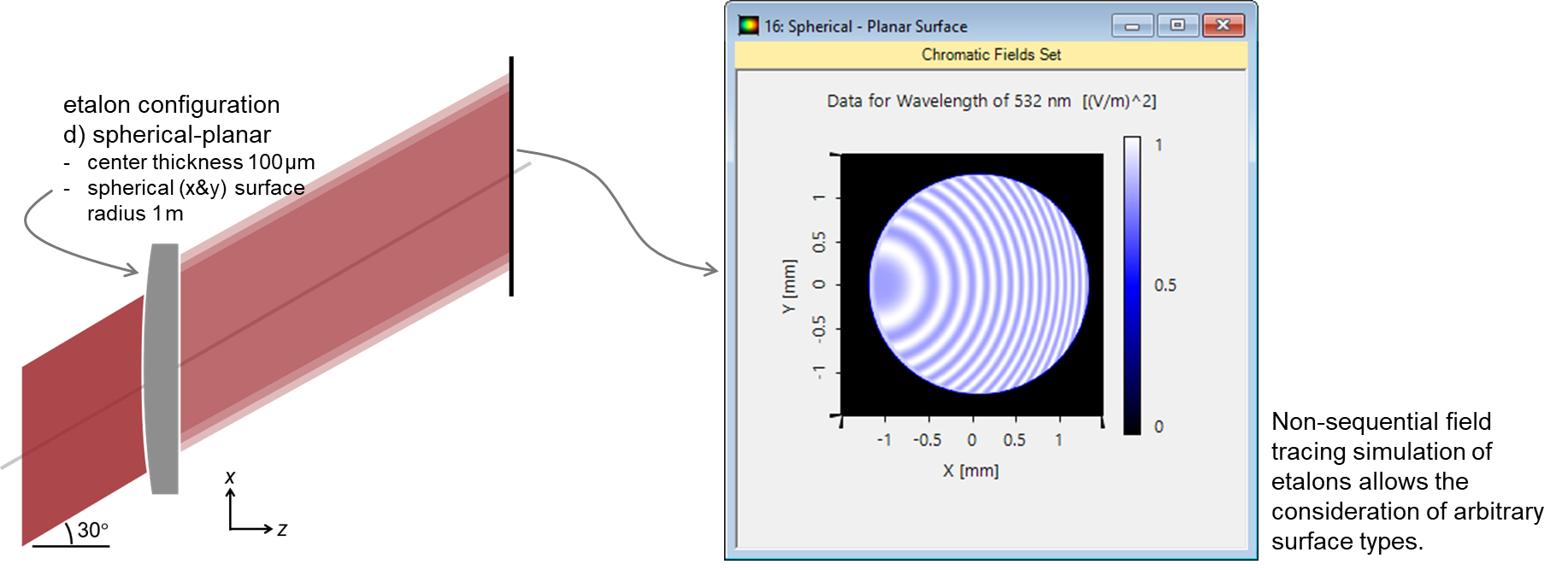 etalon configuration
d) spherical-planar
- center thickness 100 µm
- spherical (x&y) surface radius 1 m

30°

x
z

16: Spherical - Planar Surface

Chromatic Fields Set

Data for Wavelength of 532 nm [(V/m)^2]

Y [mm]
1
0.5
0
-0.5
-1

-1 -0.5 0 0.5 1
X [mm]

1
0.5
0

Non-sequential field tracing simulation of etalons allows the consideration of arbitrary surface types.